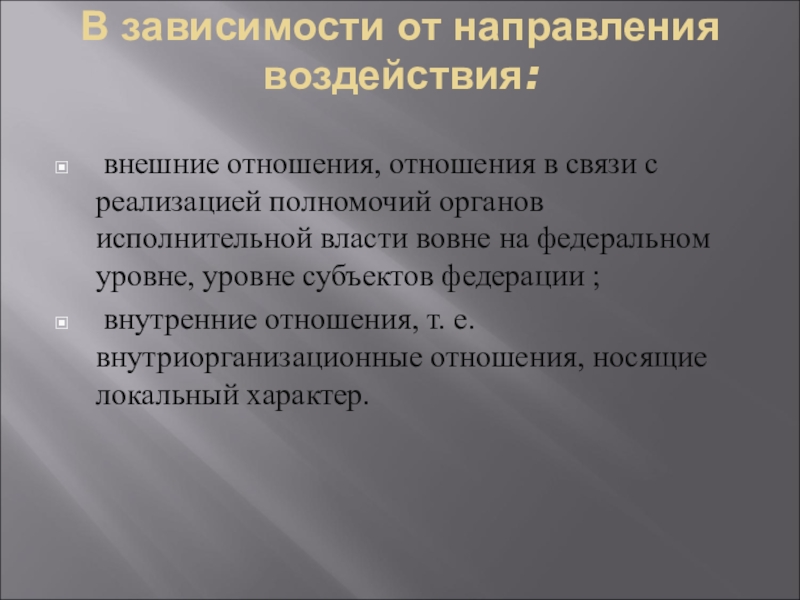 В зависимости от направления воздействия:

внешние отношения, отношения в связи с реализацией полномочий органов исполнительной власти вовне на федеральном уровне, уровне субъектов федерации ;

внутренние отношения, т. е. внутриорганизационные отношения, носящие локальный характер.